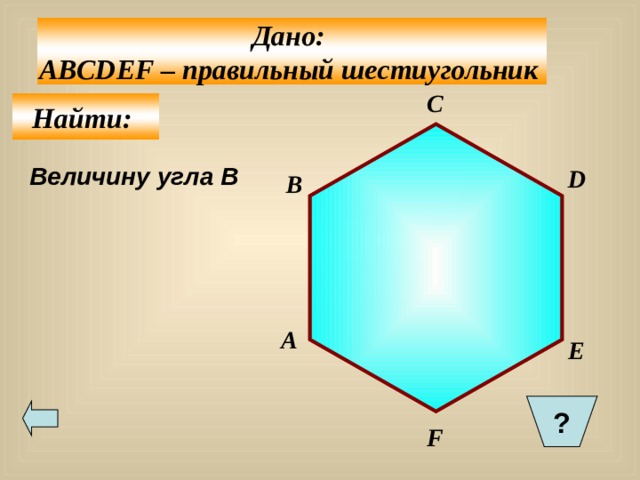 Дано:
ABCDEF – правильный шестиугольник

Найти:

Величину угла В

C
B
D
A
E
F

?